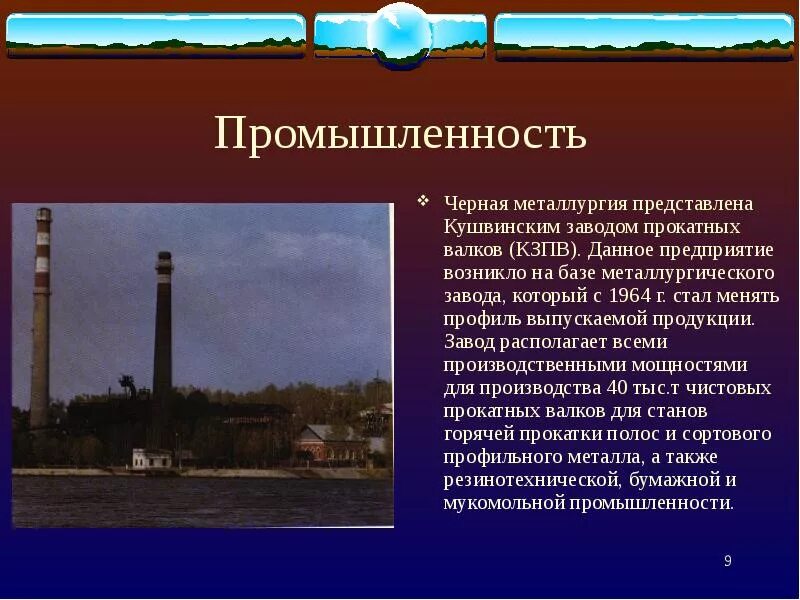 Промышленность

❖ Черная металлургия представлена Кушвинским заводом прокатных валков (КЗПВ). Данное предприятие возникло на базе металлургического завода, который с 1964 г. стал менять профиль выпускаемой продукции. Завод располагает всеми производственными мощностями для производства 40 тыс.т чистовых прокатных валков для станов горячей прокатки полос и сортового профильного металла, а также резинотехнической, бумажной и мукомольной промышленности.

9